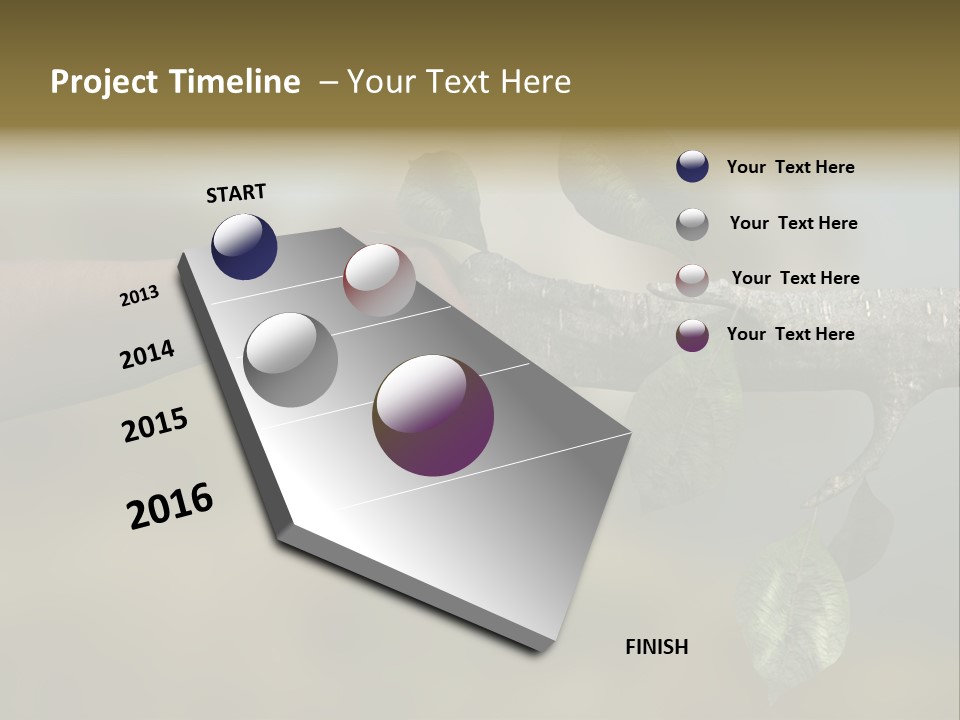 Project Timeline – Your Text Here

START

2013

2014

2015

2016

FINISH

Your Text Here

Your Text Here

Your Text Here

Your Text Here